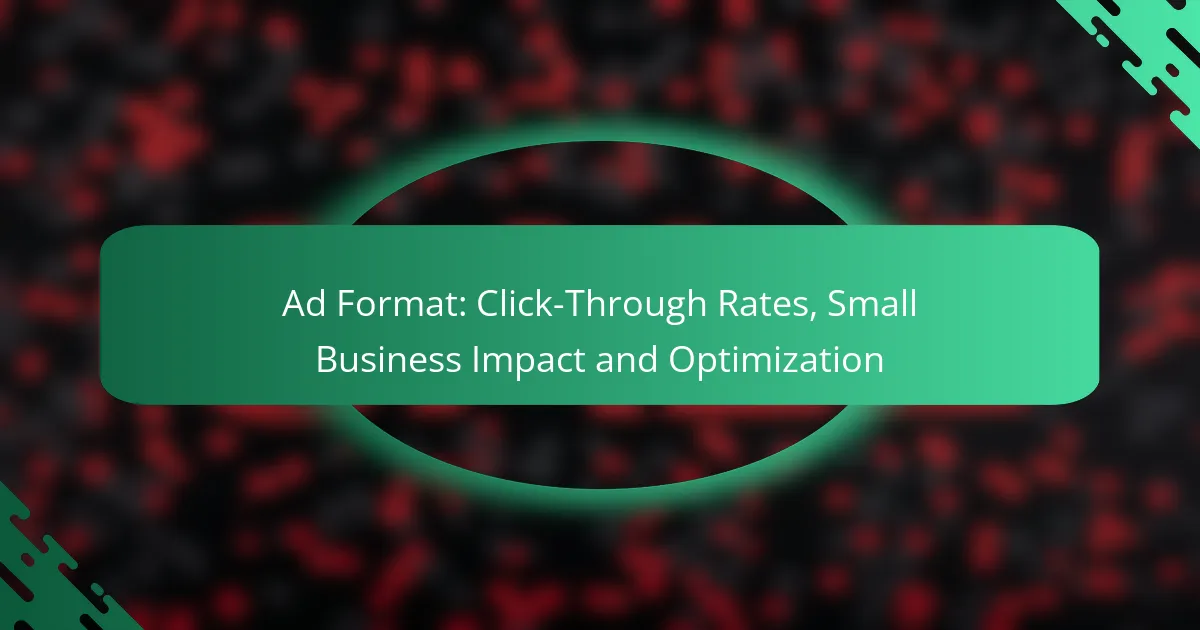 Ad Format: Click-Through Rates, Small Business Impact and Optimization